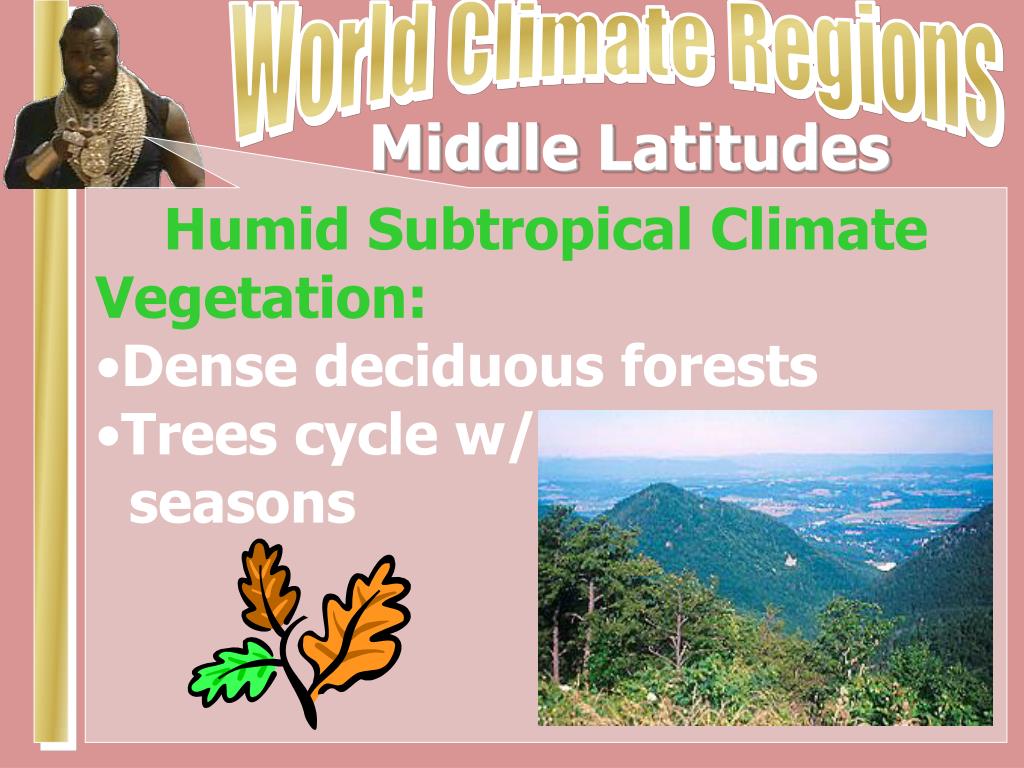 World Climate Regions

Middle Latitudes

Humid Subtropical Climate

Vegetation:
•Dense deciduous forests
•Trees cycle w/ seasons